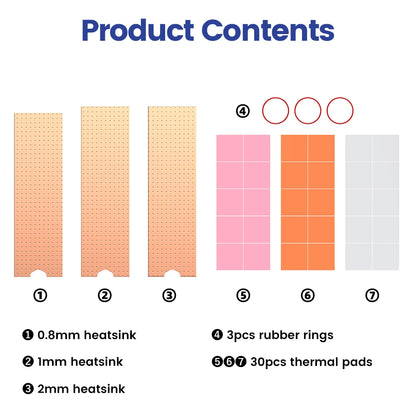 Product Contents

④

①

②

③

⑤

⑥

⑦

❶ 0.8mm heatsink

❷ 1mm heatsink

❸ 2mm heatsink

❹ 3pcs rubber rings

❺❻❼ 30pcs thermal pads